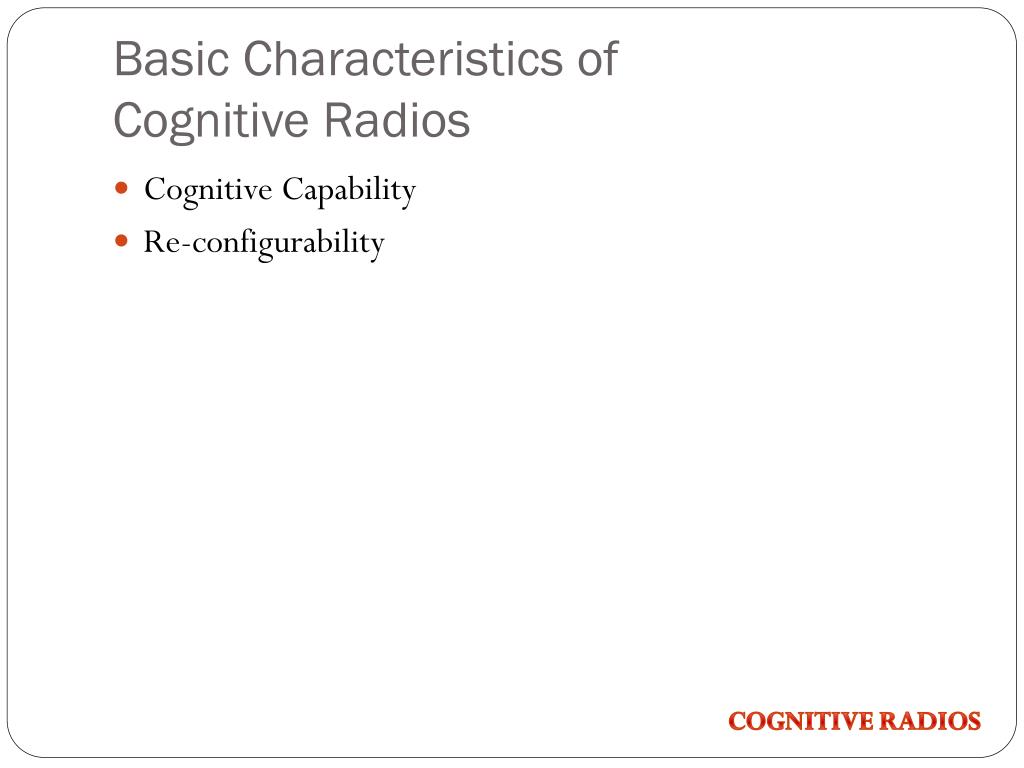 Basic Characteristics of Cognitive Radios

- Cognitive Capability
- Re-configurability

COGNITIVE RADIOS